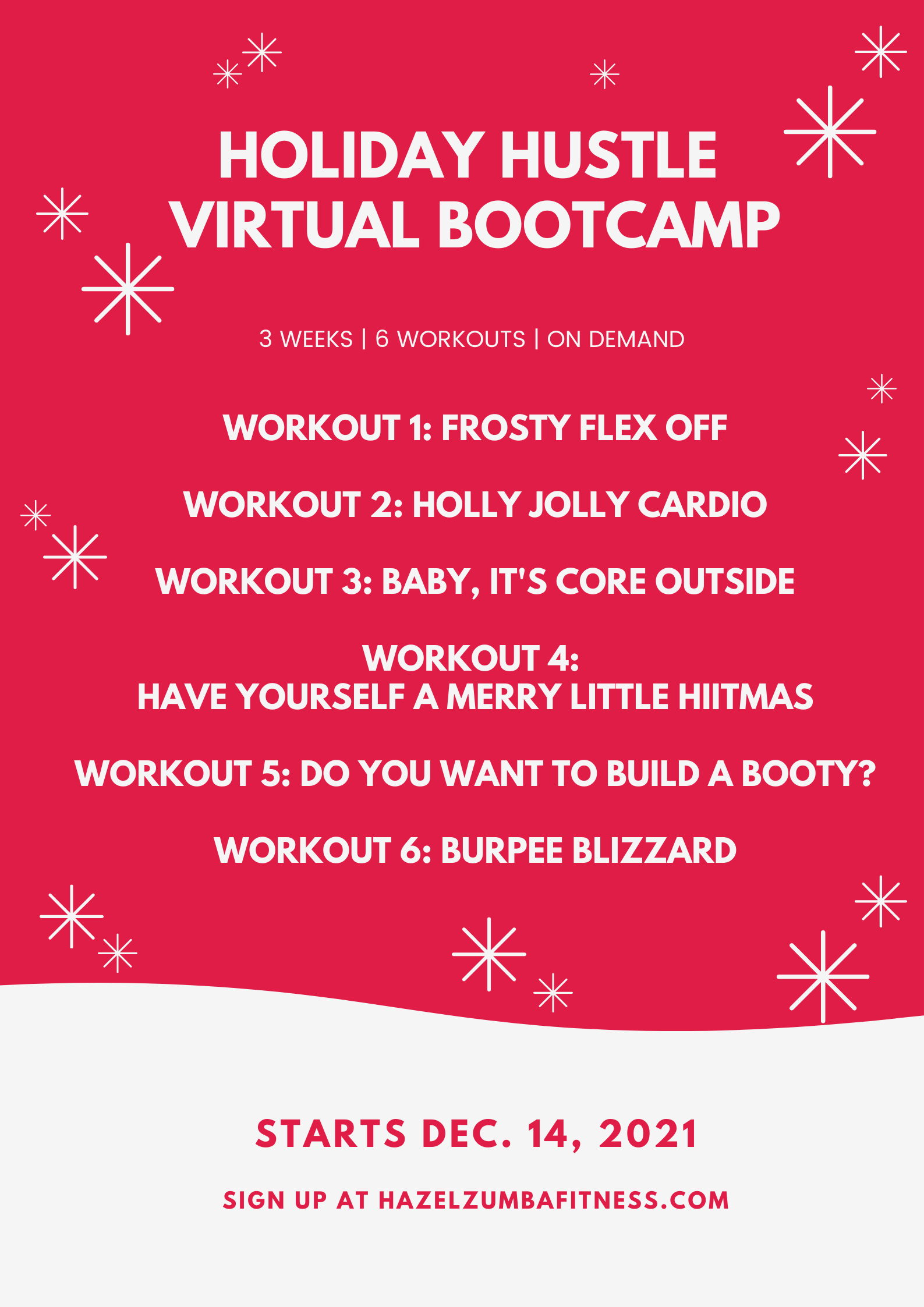 HOLIDAY HUSTLE
VIRTUAL BOOTCAMP

3 WEEKS | 6 WORKOUTS | ON DEMAND

WORKOUT 1: FROSTY FLEX OFF

WORKOUT 2: HOLLY JOLLY CARDIO

WORKOUT 3: BABY, IT'S CORE OUTSIDE

WORKOUT 4:
HAVE YOURSELF A MERRY LITTLE HIITMAS

WORKOUT 5: DO YOU WANT TO BUILD A BOOTY?

WORKOUT 6: BURPEE BLIZZARD

STARTS DEC. 14, 2021

SIGN UP AT HAZELZUMBAFITNESS.COM